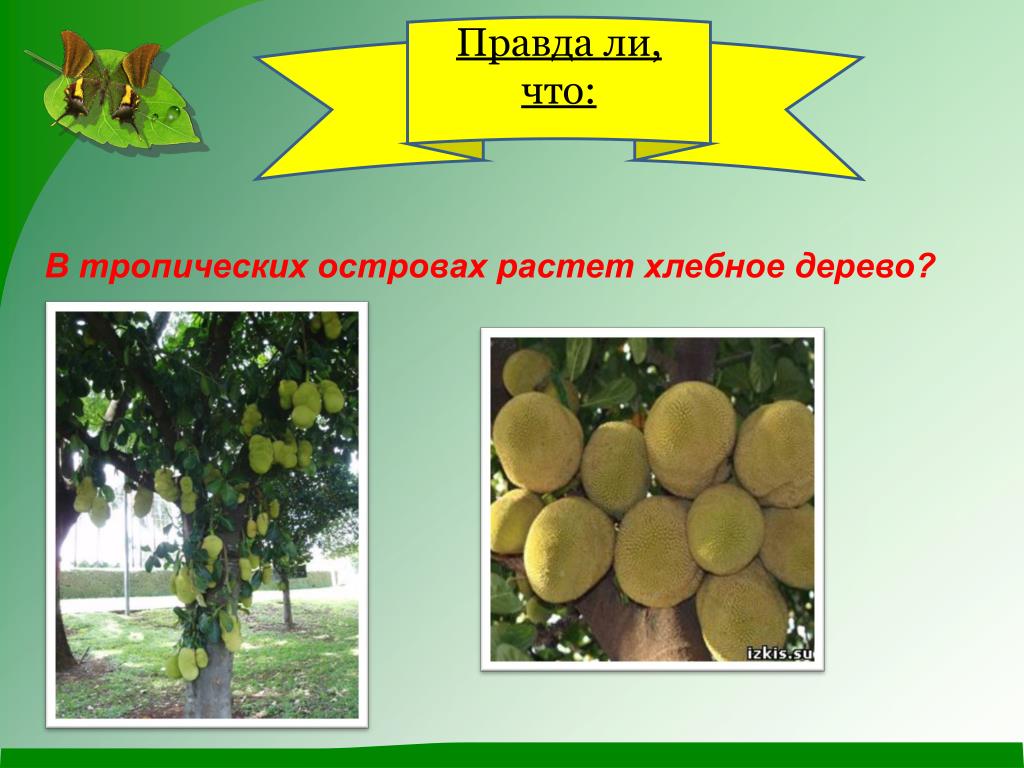 Правда ли, что:

В тропических островах растет хлебное дерево?

izkis.su